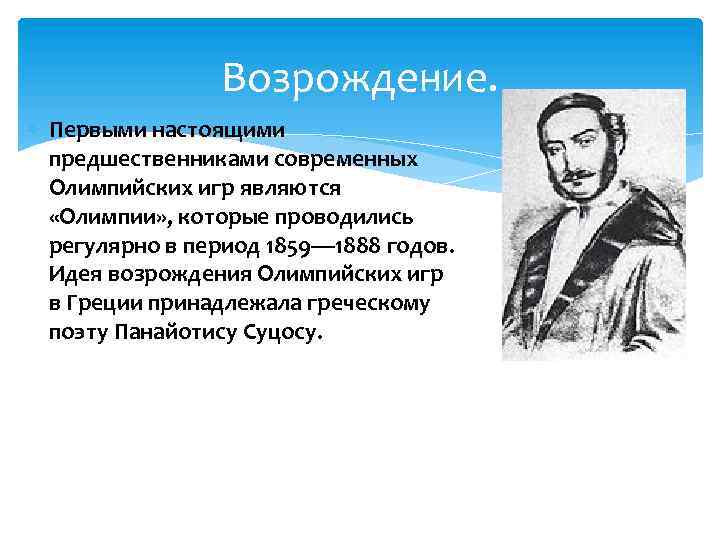 Возрождение.

Первыми настоящими предшественниками современных Олимпийских игр являются «Олимпии», которые проводились регулярно в период 1859—1888 годов. Идея возрождения Олимпийских игр в Греции принадлежала греческому поэту Панайотису Суцосу.